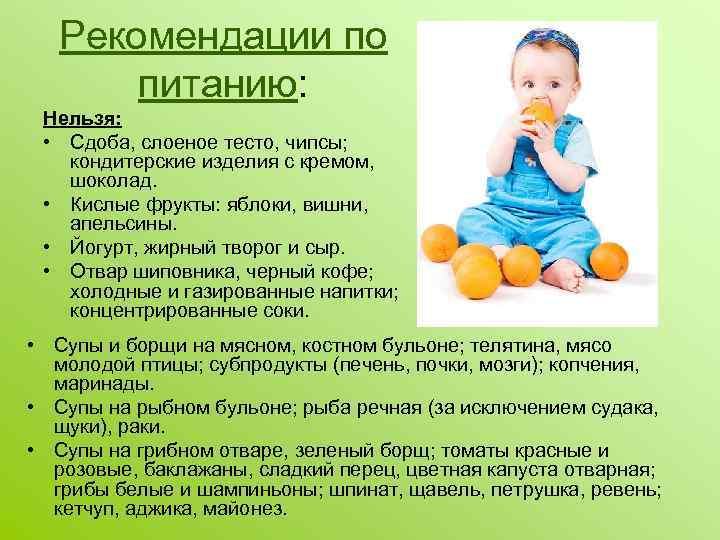 Рекомендации по питанию:

Нельзя:

• Сдоба, слоеное тесто, чипсы; кондитерские изделия с кремом, шоколад.
• Кислые фрукты: яблоки, вишни, апельсины.
• Йогурт, жирный творог и сыр.
• Отвар шиповника, черный кофе; холодные и газированные напитки; концентрированные соки.
• Супы и борщи на мясном, костном бульоне; телятина, мясо молодой птицы; субпродукты (печень, почки, мозги); копчения, маринады.
• Супы на рыбном бульоне; рыба речная (за исключением судака, щуки), раки.
• Супы на грибном отваре, зеленый борщ; томаты красные и розовые, баклажаны, сладкий перец, цветная капуста отварная; грибы белые и шампиньоны; шпинат, щавель, петрушка, ревень; кетчуп, аджика, майонез.